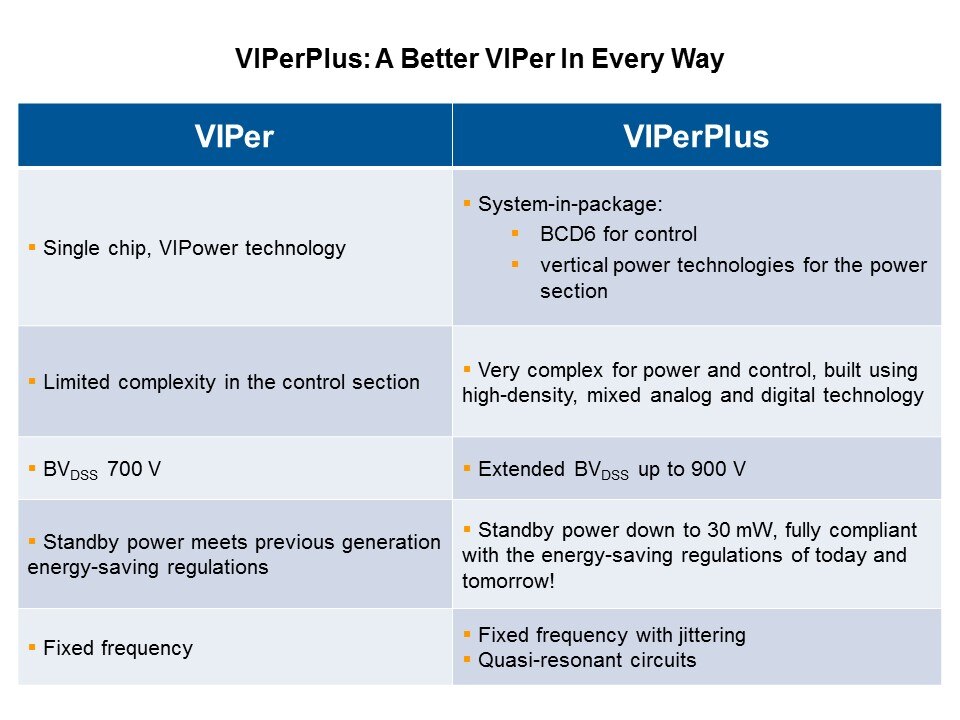 VIPerPlus: A Better VIPer In Every Way

| VIPer | VIPerPlus |
|---|---|
| ▪ Single chip, VIPower technology | ▪ System-in-package: ▪ BCD6 for control ▪ vertical power technologies for the power section |
| ▪ Limited complexity in the control section | ▪ Very complex for power and control, built using high-density, mixed analog and digital technology |
| ▪ $BV_{DSS}$ 700 V | ▪ Extended $BV_{DSS}$ up to 900 V |
| ▪ Standby power meets previous generation energy-saving regulations | ▪ Standby power down to 30 mW, fully compliant with the energy-saving regulations of today and tomorrow! |
| ▪ Fixed frequency | ▪ Fixed frequency with jittering ▪ Quasi-resonant circuits |